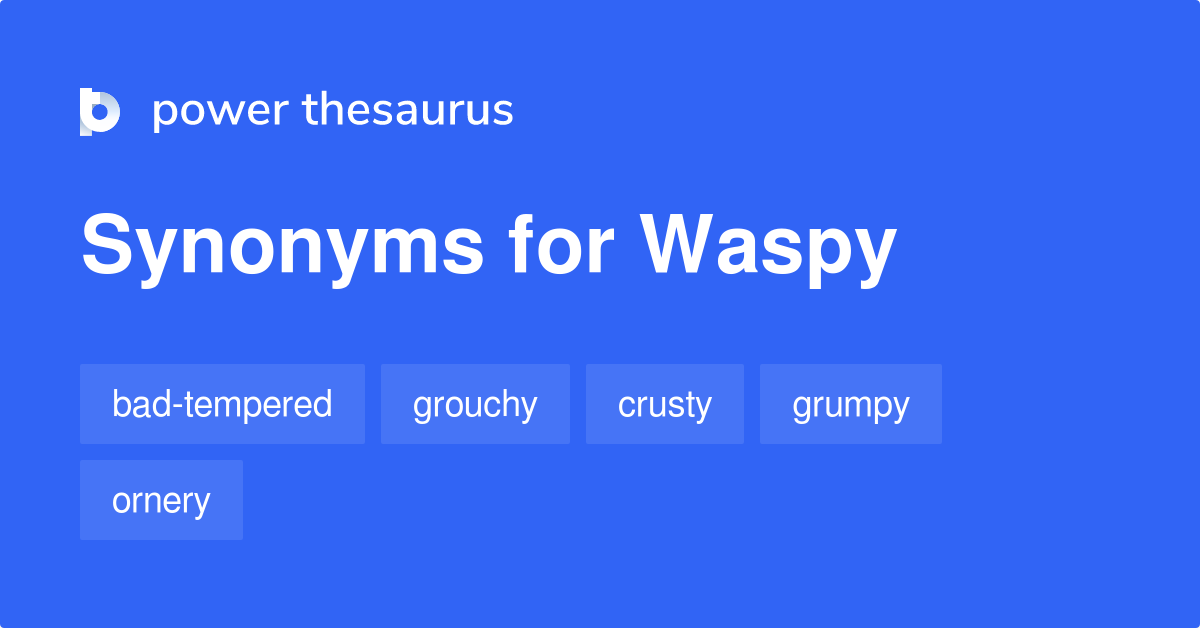 power thesaurus

Synonyms for Waspy

bad-tempered
grouchy
crusty
grumpy
ornery